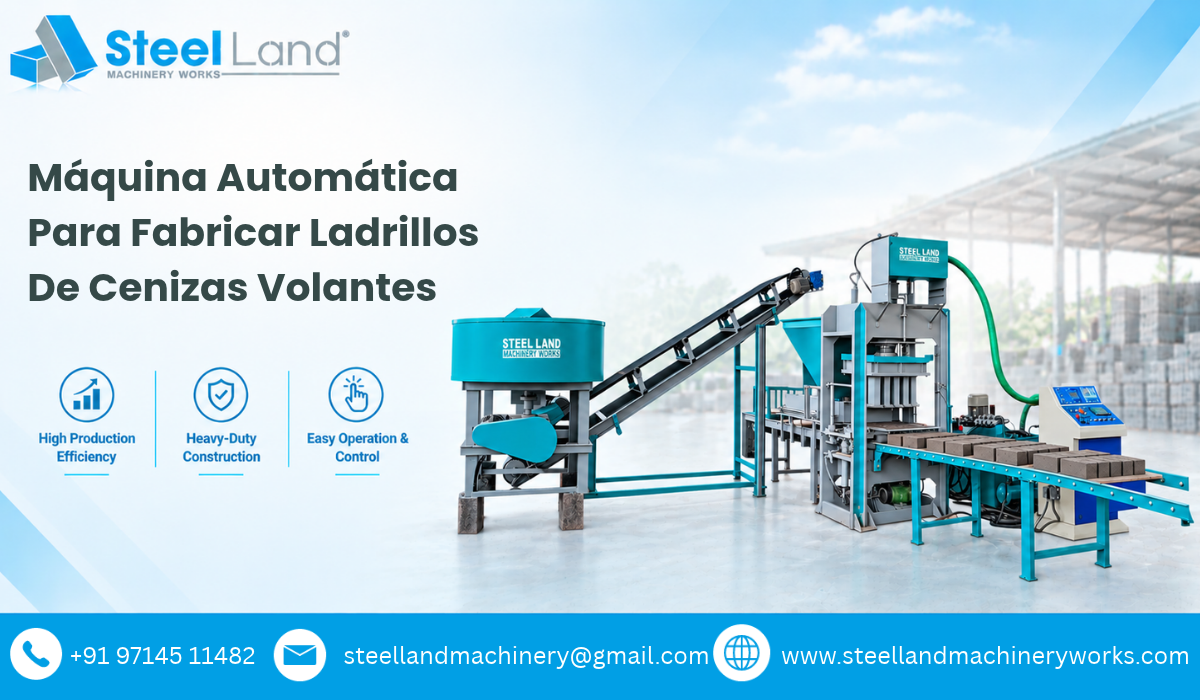 Steel Land®
MACHINERY WORKS

Máquina Automática Para Fabricar Ladrillos De Cenizas Volantes

High Production Efficiency

Heavy-Duty Construction

Easy Operation & Control

STEEL LAND MACHINERY WORKS

STEEL LAND MACHINERY WORKS

+91 97145 11482

steellandmachinery@gmail.com

www.steellandmachineryworks.com